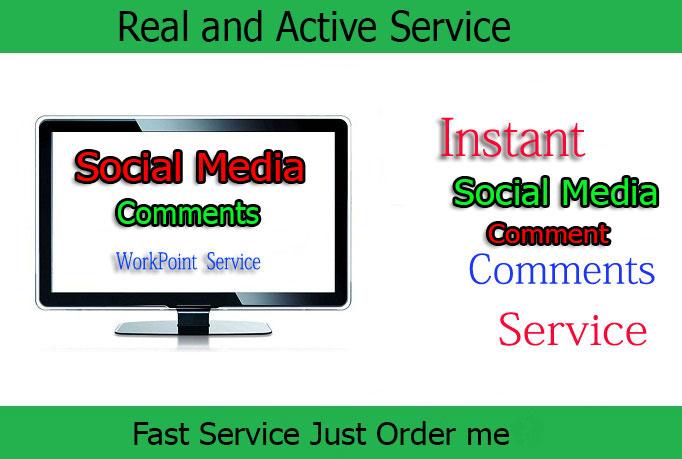 Real and Active Service

Social Media
Comments
WorkPoint Service

Instant
Social Media
Comment
Comments
Service

Fast Service Just Order me